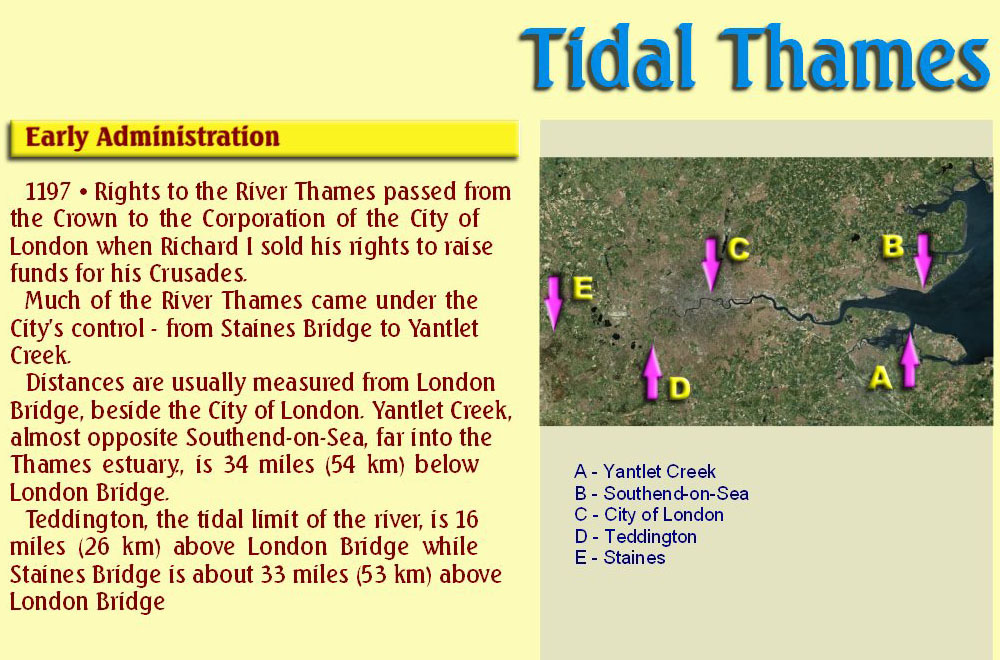 Tidal Thames

Early Administration

1197 • Rights to the River Thames passed from the Crown to the Corporation of the City of London when Richard I sold his rights to raise funds for his Crusades.

Much of the River Thames came under the City's control - from Staines Bridge to Yantlet Creek.

Distances are usually measured from London Bridge, beside the City of London. Yantlet Creek, almost opposite Southend-on-Sea, far into the Thames estuary., is 34 miles (54 km) below London Bridge.

Teddington, the tidal limit of the river, is 16 miles (26 km) above London Bridge while Staines Bridge is about 33 miles (53 km) above London Bridge

C
B
E
D
A

A - Yantlet Creek
B - Southend-on-Sea
C - City of London
D - Teddington
E - Staines